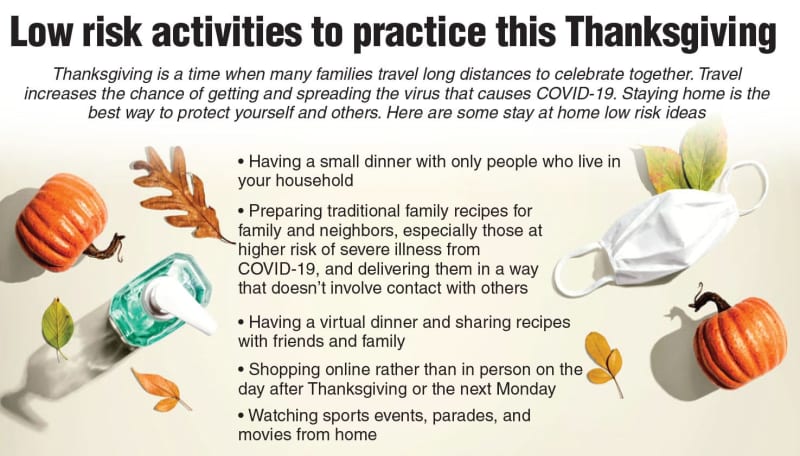 Low risk activities to practice this Thanksgiving

Thanksgiving is a time when many families travel long distances to celebrate together. Travel increases the chance of getting and spreading the virus that causes COVID-19. Staying home is the best way to protect yourself and others. Here are some stay at home low risk ideas

• Having a small dinner with only people who live in your household

• Preparing traditional family recipes for family and neighbors, especially those at higher risk of severe illness from COVID-19, and delivering them in a way that doesn't involve contact with others

• Having a virtual dinner and sharing recipes with friends and family

• Shopping online rather than in person on the day after Thanksgiving or the next Monday

• Watching sports events, parades, and movies from home